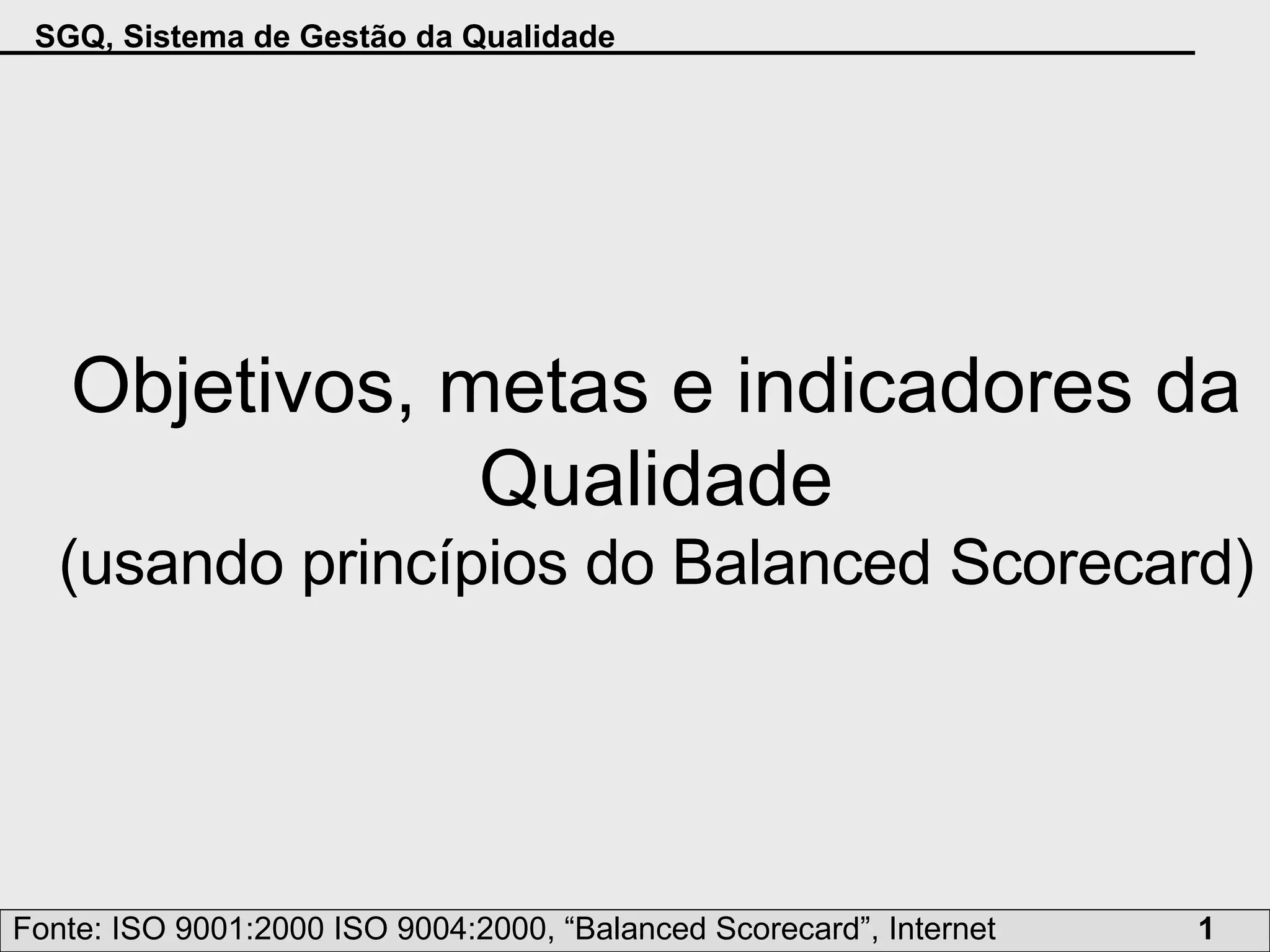 SGQ, Sistema de Gestão da Qualidade

Objetivos, metas e indicadores da Qualidade
(usando princípios do Balanced Scorecard)

Fonte: ISO 9001:2000 ISO 9004:2000, “Balanced Scorecard”, Internet 1